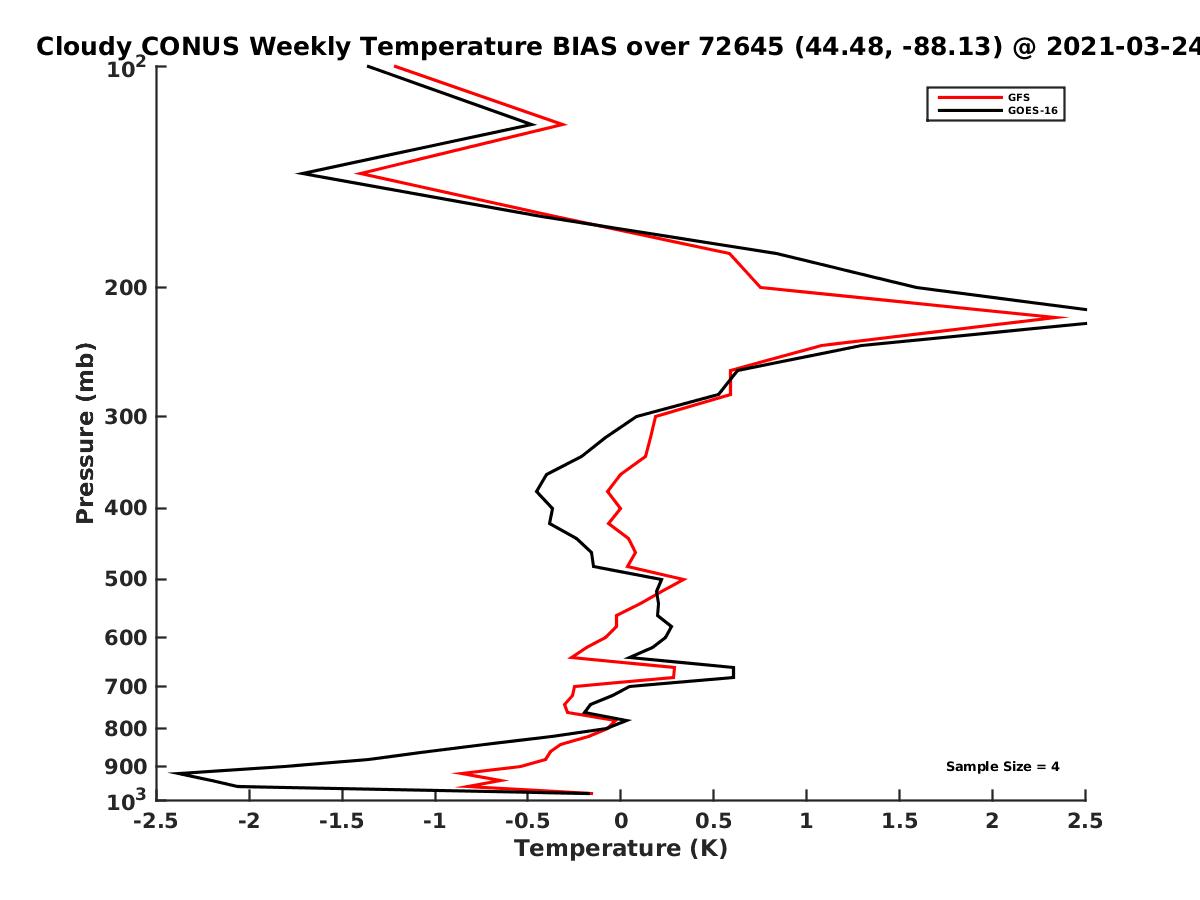 Cloudy CONUS Weekly Temperature BIAS over 72645 (44.48, -88.13) @ 2021-03-24

GFS
GOES-16

Pressure (mb)

$10^2$
200
300
400
500
600
700
800
900
$10^3$

Sample Size = 4

-2.5
-2
-1.5
-1
-0.5
0
0.5
1
1.5
2
2.5

Temperature (K)